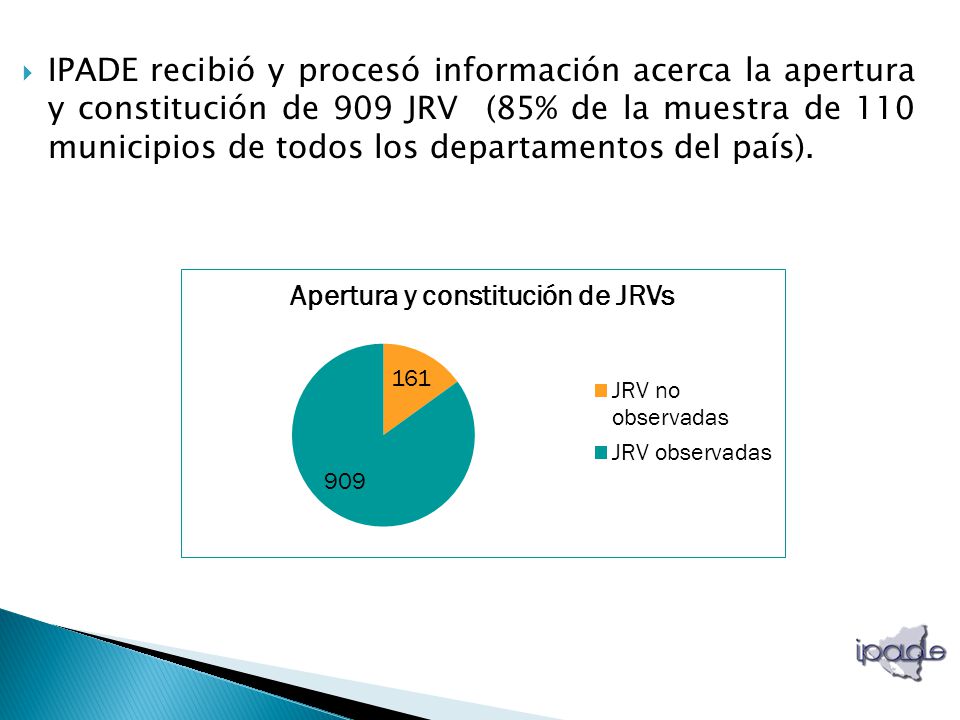 IPADE recibió y procesó información acerca la apertura y constitución de 909 JRV (85% de la muestra de 110 municipios de todos los departamentos del país).

Apertura y constitución de JRVs

161

909

JRV no observadas

JRV observadas

ipade